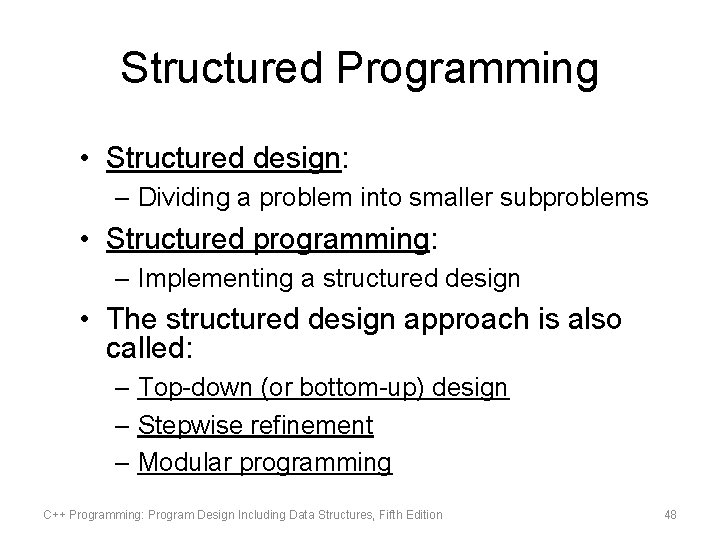 Structured Programming

• Structured design:
– Dividing a problem into smaller subproblems
• Structured programming:
– Implementing a structured design
• The structured design approach is also called:
– Top-down (or bottom-up) design
– Stepwise refinement
– Modular programming

C++ Programming: Program Design Including Data Structures, Fifth Edition

48